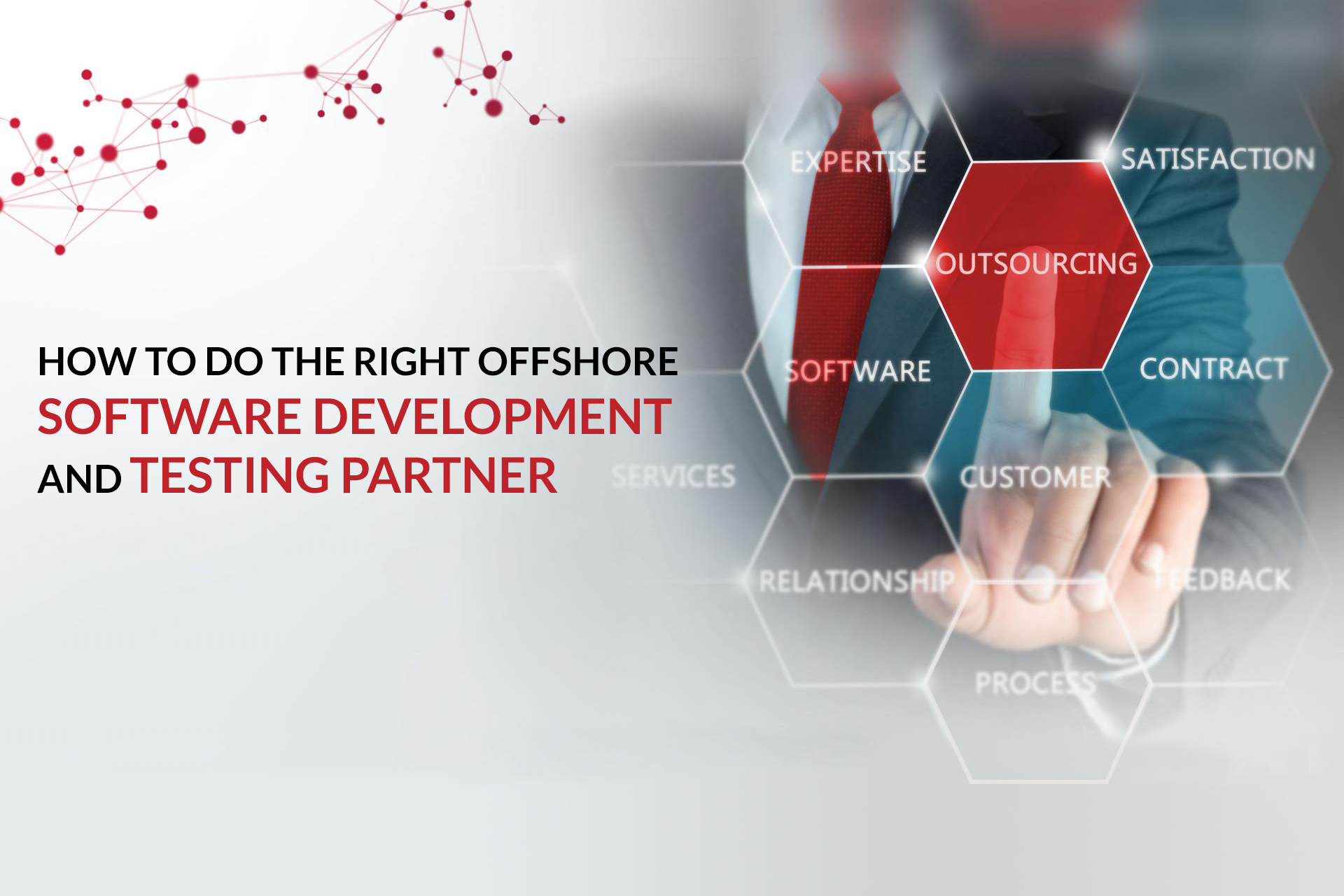 HOW TO DO THE RIGHT OFFSHORE
SOFTWARE DEVELOPMENT
AND TESTING PARTNER

EXPERTISE
SATISFACTION
OUTSOURCING
SOFTWARE
CONTRACT
SERVICES
CUSTOMER
RELATIONSHIP
FEEDBACK
PROCESS